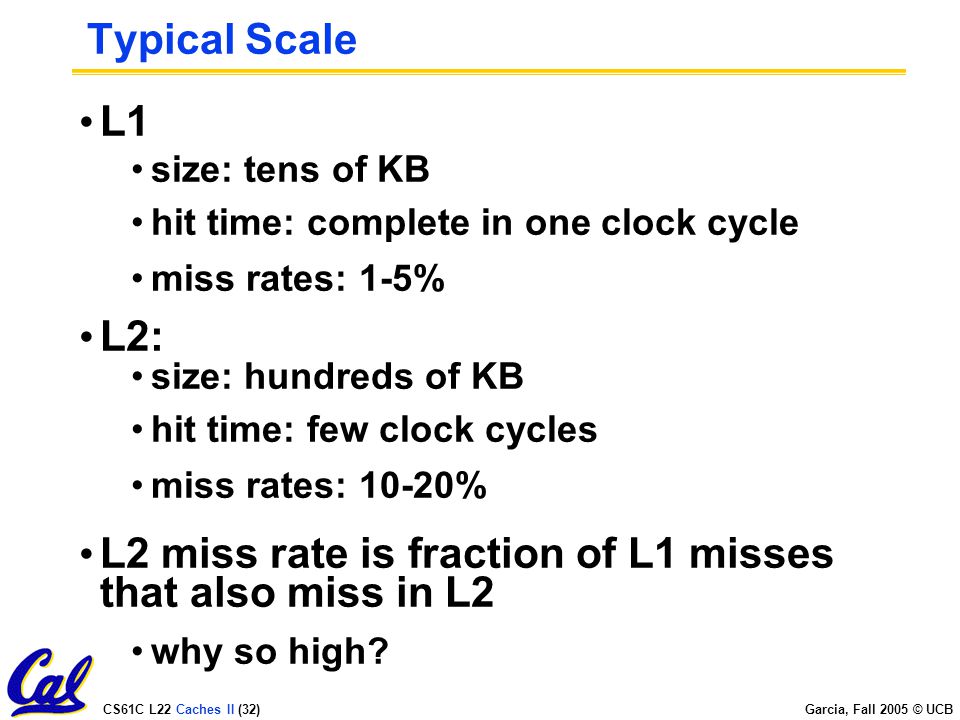 Typical Scale

• L1

• size: tens of KB

• hit time: complete in one clock cycle

• miss rates: 1-5%

• L2:

• size: hundreds of KB

• hit time: few clock cycles

• miss rates: 10-20%

• L2 miss rate is fraction of L1 misses that also miss in L2

• why so high?

Cal

CS61C L22 Caches II (32)

Garcia, Fall 2005 © UCB